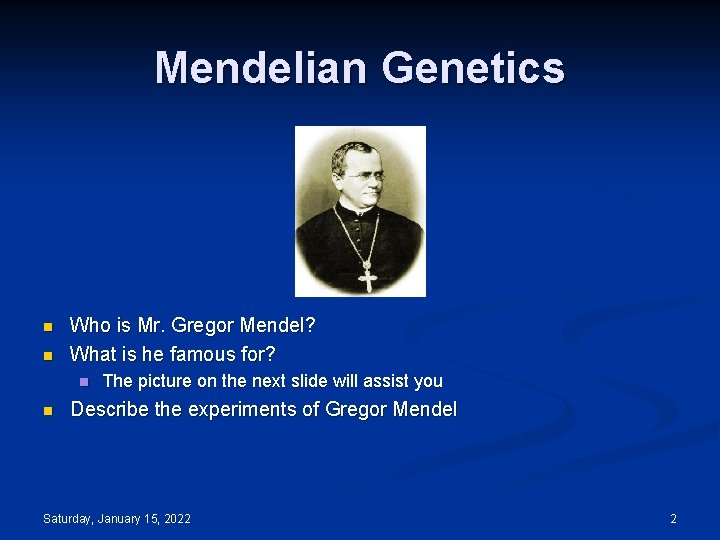 Mendelian Genetics

- Who is Mr. Gregor Mendel?
- What is he famous for?
  - The picture on the next slide will assist you
- Describe the experiments of Gregor Mendel

Saturday, January 15, 2022

2